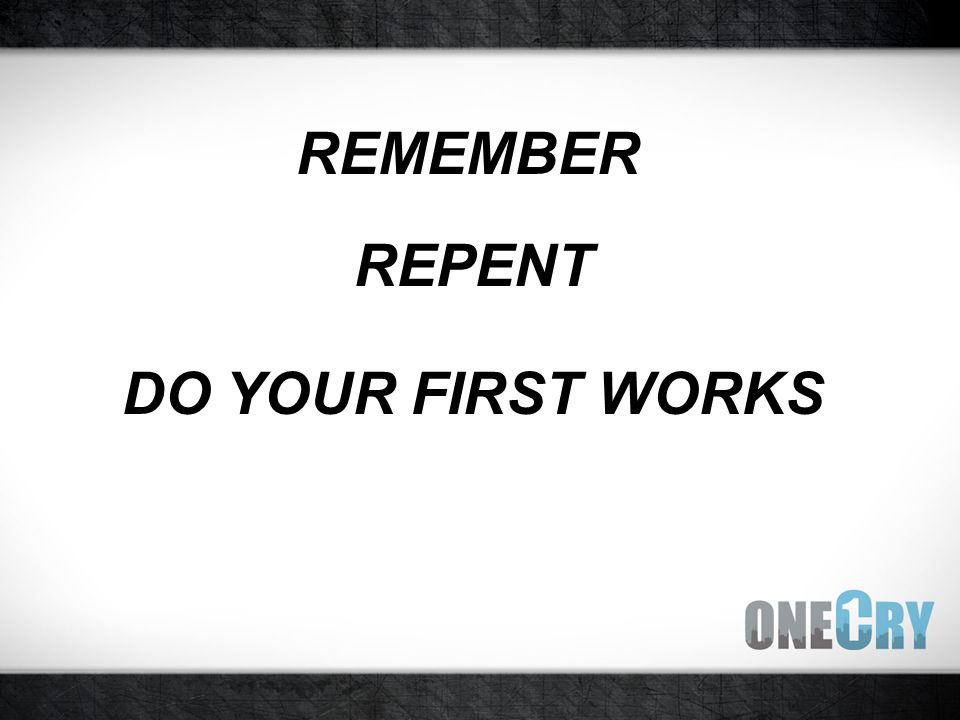 REMEMBER

REPENT

DO YOUR FIRST WORKS

ONECRY